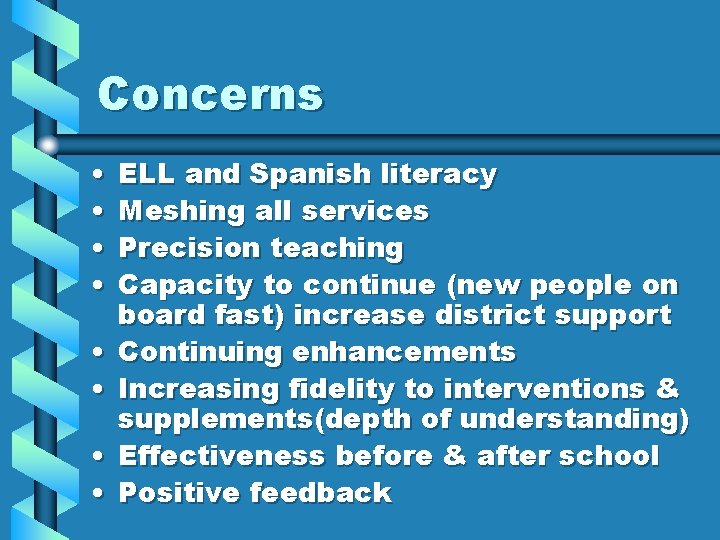 Concerns

• ELL and Spanish literacy
• Meshing all services
• Precision teaching
• Capacity to continue (new people on board fast) increase district support
• Continuing enhancements
• Increasing fidelity to interventions & supplements(depth of understanding)
• Effectiveness before & after school
• Positive feedback